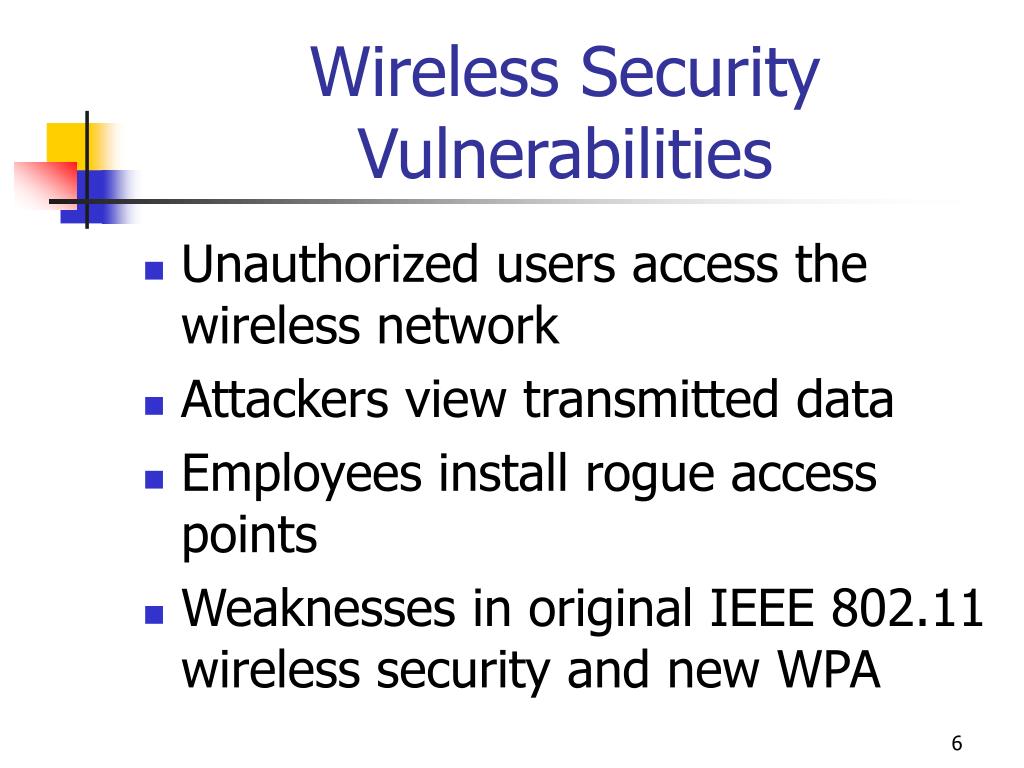 Wireless Security Vulnerabilities

- Unauthorized users access the wireless network
- Attackers view transmitted data
- Employees install rogue access points
- Weaknesses in original IEEE 802.11 wireless security and new WPA

6